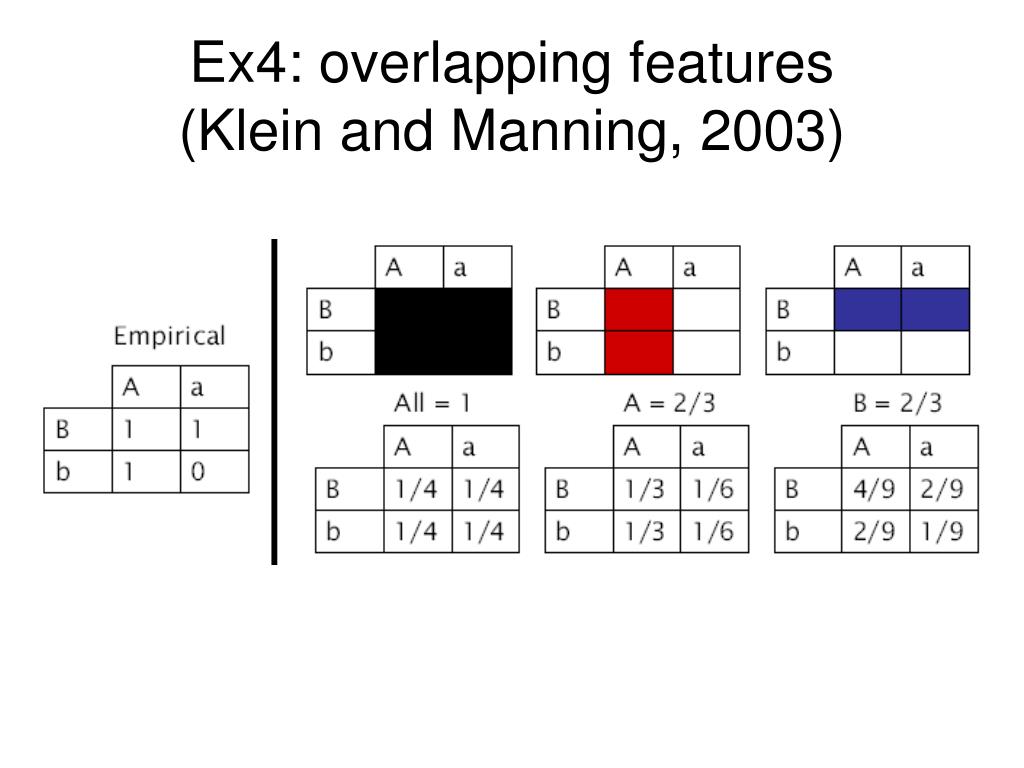 Ex4: overlapping features
(Klein and Manning, 2003)

Empirical

| | A | a |
|---|---|---|
| B | 1 | 1 |
| b | 1 | 0 |

| | A | a |
|---|---|---|
| B | | |
| b | | |

All = 1

| | A | a |
|---|---|---|
| B | 1/4 | 1/4 |
| b | 1/4 | 1/4 |

| | A | a |
|---|---|---|
| B | | |
| b | | |

A = 2/3

| | A | a |
|---|---|---|
| B | 1/3 | 1/6 |
| b | 1/3 | 1/6 |

| | A | a |
|---|---|---|
| B | | |
| b | | |

B = 2/3

| | A | a |
|---|---|---|
| B | 4/9 | 2/9 |
| b | 2/9 | 1/9 |